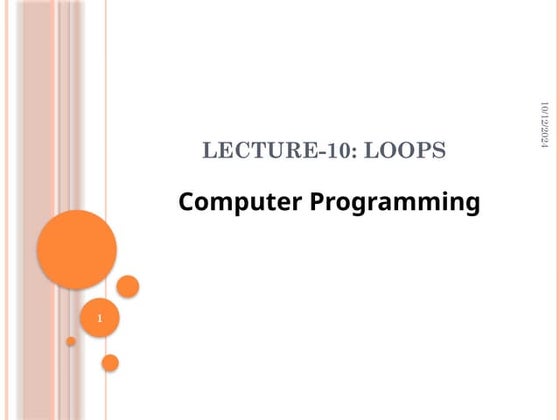 10/12/2024

LECTURE-10: LOOPS

Computer Programming

1